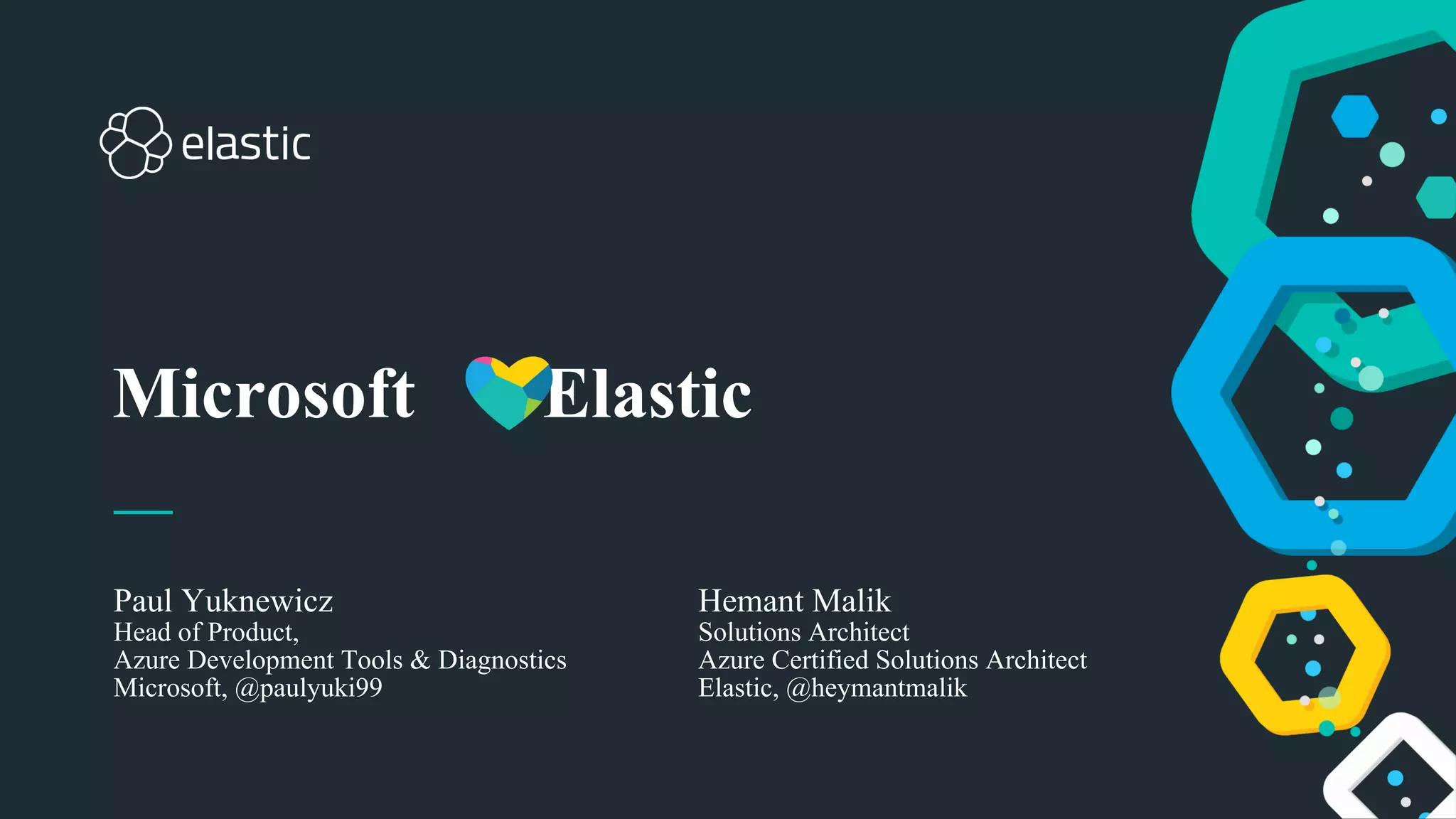 elastic

Microsoft Elastic

Paul Yuknewicz
Head of Product,
Azure Development Tools & Diagnostics
Microsoft, @paulyuki99

Hemant Malik
Solutions Architect
Azure Certified Solutions Architect
Elastic, @heymantmalik